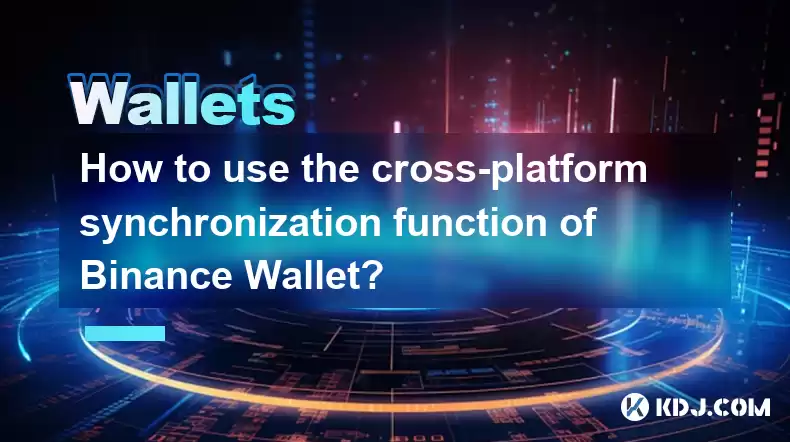 Wallets

How to use the cross-platform synchronization function of Binance Wallet?

KDJ.COM